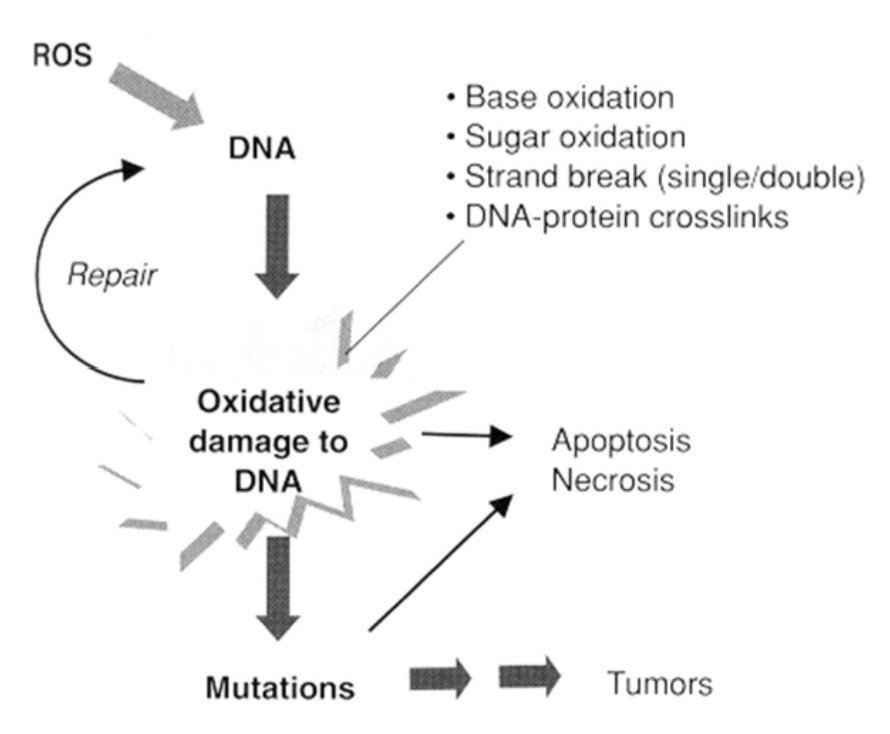 ROS

DNA

• Base oxidation
• Sugar oxidation
• Strand break (single/double)
• DNA-protein crosslinks

Repair

Oxidative damage to DNA

Apoptosis
Necrosis

Mutations

Tumors